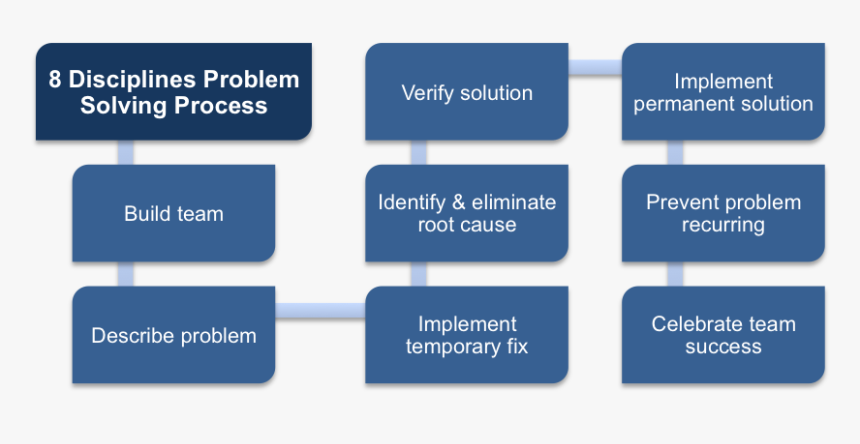 8 Disciplines Problem Solving Process

Build team

Describe problem

Implement temporary fix

Identify & eliminate root cause

Verify solution

Implement permanent solution

Prevent problem recurring

Celebrate team success